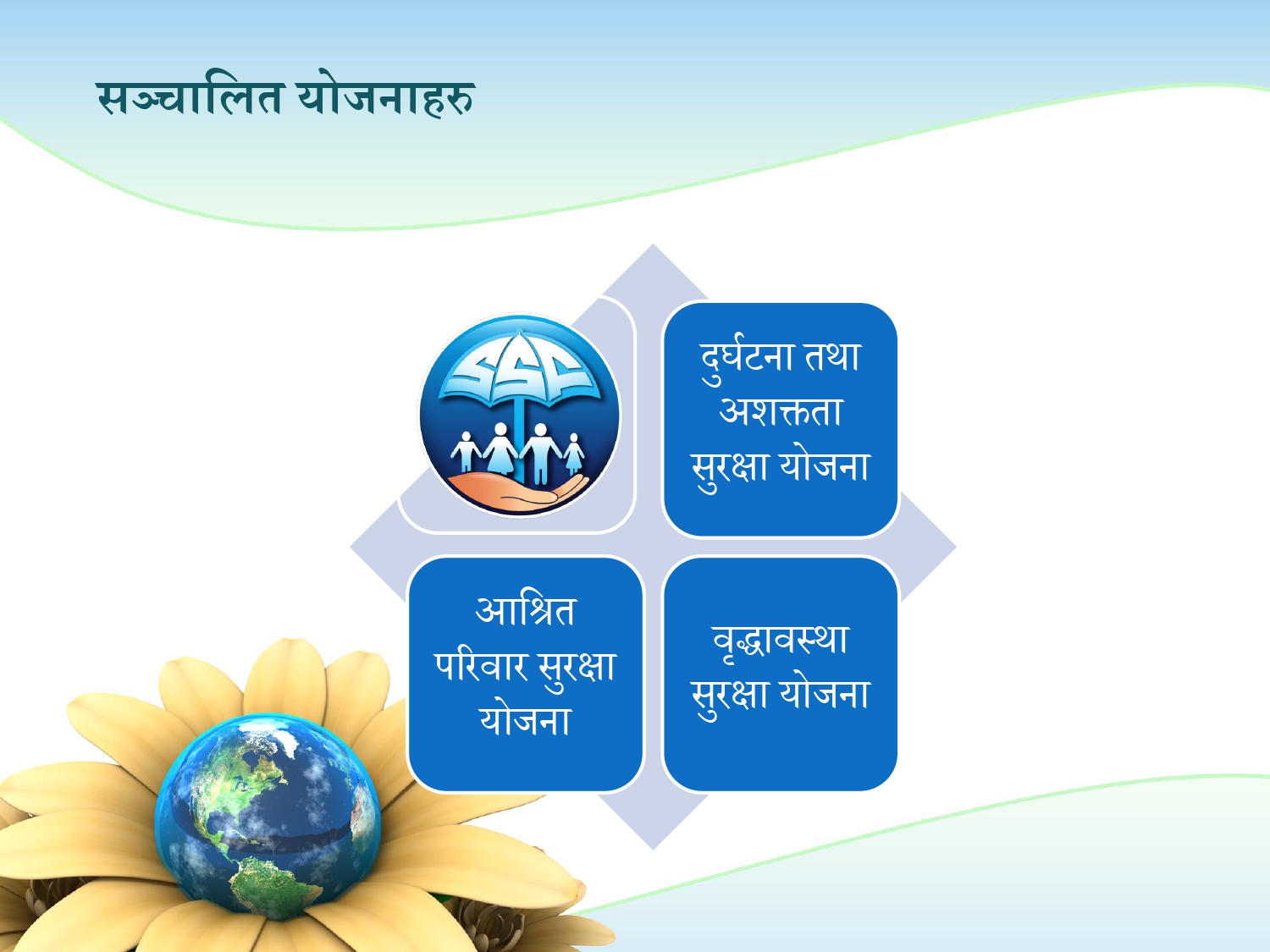 सञ्चालित योजनाहरु

SSF

दुर्घटना तथा अशक्तता सुरक्षा योजना

आश्रित परिवार सुरक्षा योजना

वृद्धावस्था सुरक्षा योजना